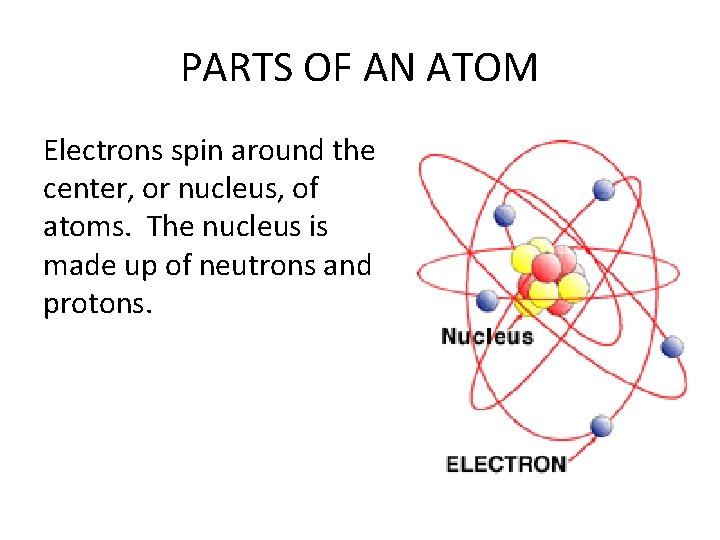 PARTS OF AN ATOM

Electrons spin around the center, or nucleus, of atoms. The nucleus is made up of neutrons and protons.

Nucleus

ELECTRON